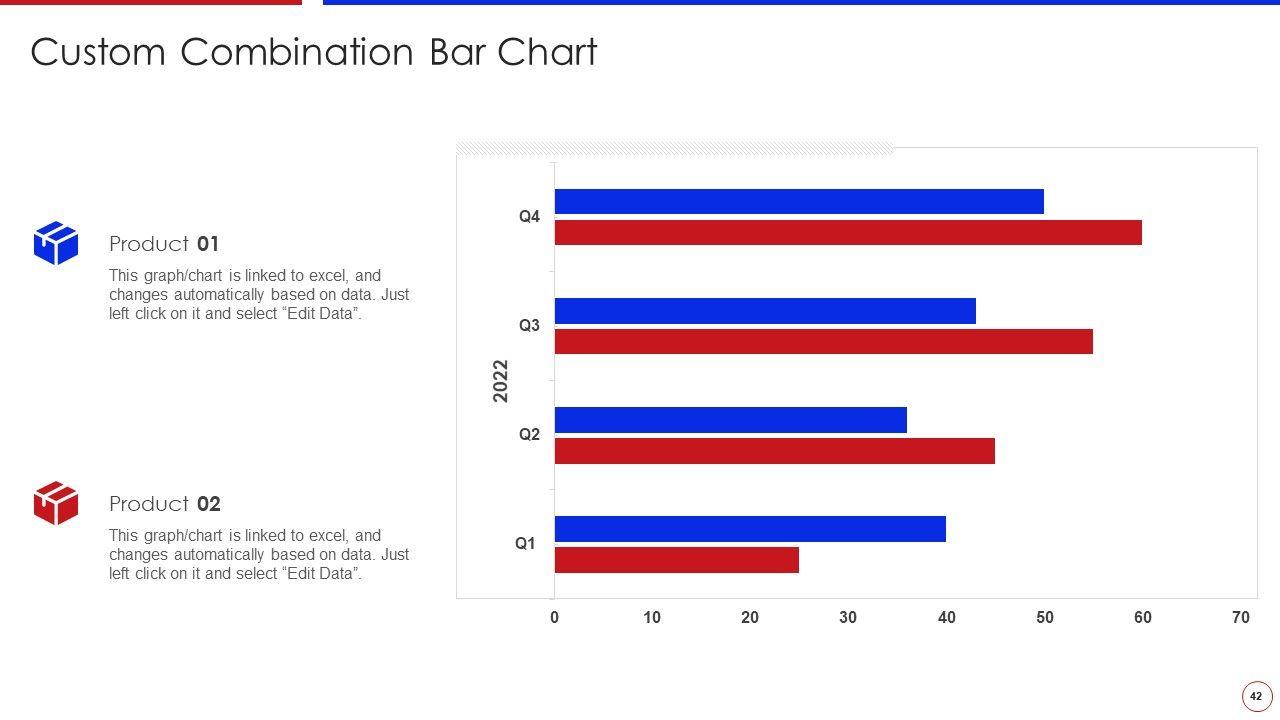 Custom Combination Bar Chart

Product 01

This graph/chart is linked to excel, and changes automatically based on data. Just left click on it and select “Edit Data”.

Product 02

This graph/chart is linked to excel, and changes automatically based on data. Just left click on it and select “Edit Data”.

2022

Q4

Q3

Q2

Q1

0 10 20 30 40 50 60 70

42